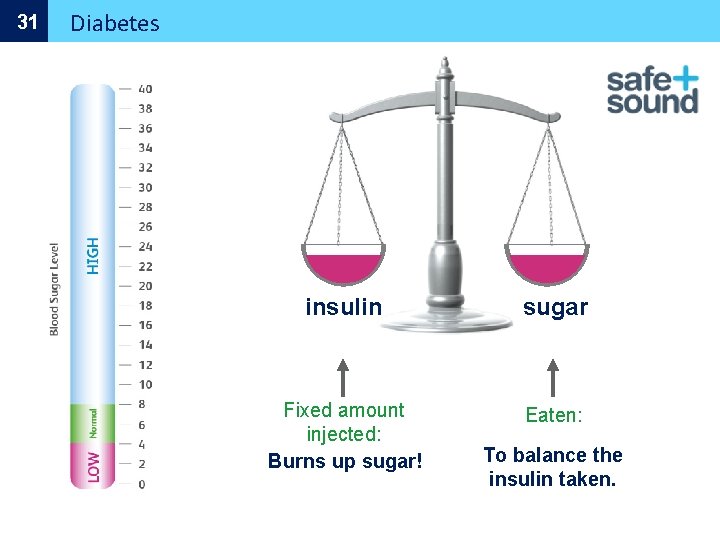 31 Diabetes

safe+ sound

Blood Sugar Level

HIGH

Normal

LOW

40
38
36
34
32
30
28
26
24
22
20
18
16
14
12
10
8
6
4
2
0

insulin

sugar

Fixed amount injected:

Burns up sugar!

Eaten:

To balance the insulin taken.